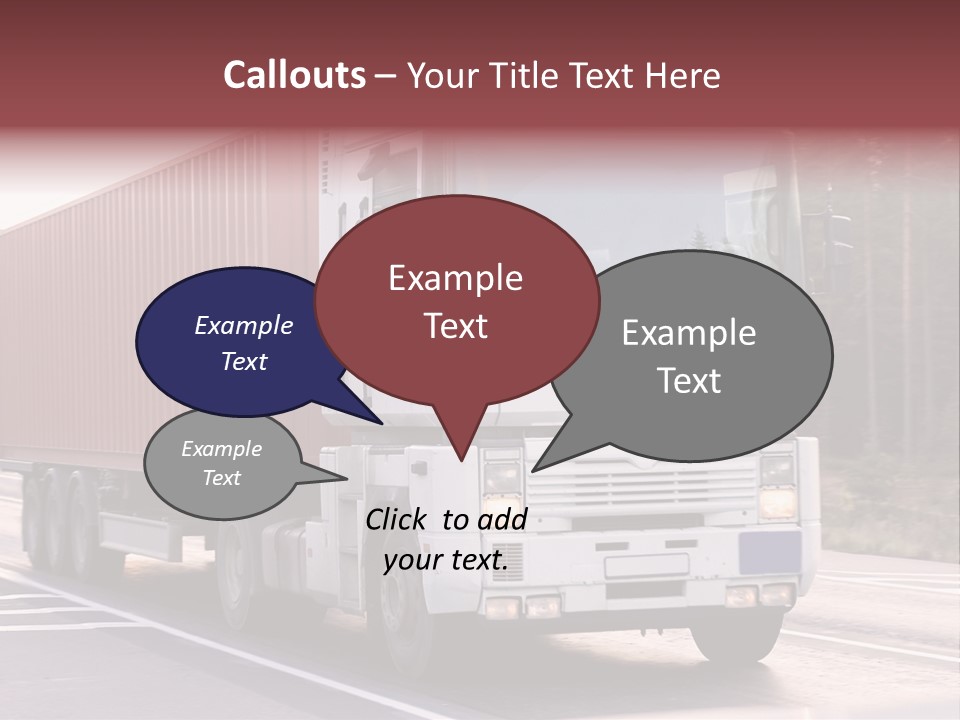 Callouts – Your Title Text Here

Example Text

Example Text

Example Text

Example Text

Click to add your text.